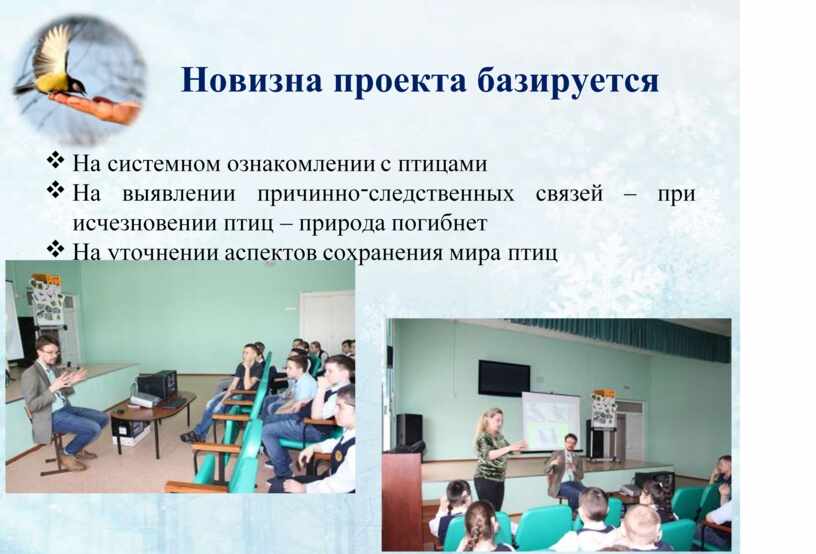 Новизна проекта базируется

❖ На системном ознакомлении с птицами
❖ На выявлении причинно-следственных связей – при исчезновении птиц – природа погибнет
❖ На уточнении аспектов сохранения мира птиц